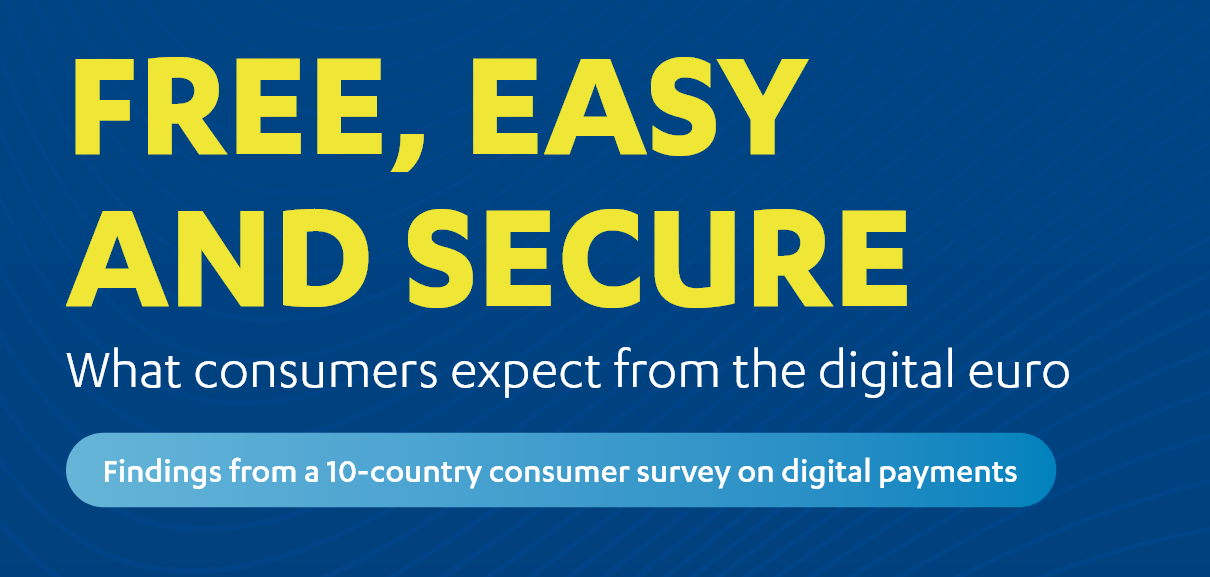 FREE, EASY AND SECURE

What consumers expect from the digital euro

Findings from a 10-country consumer survey on digital payments